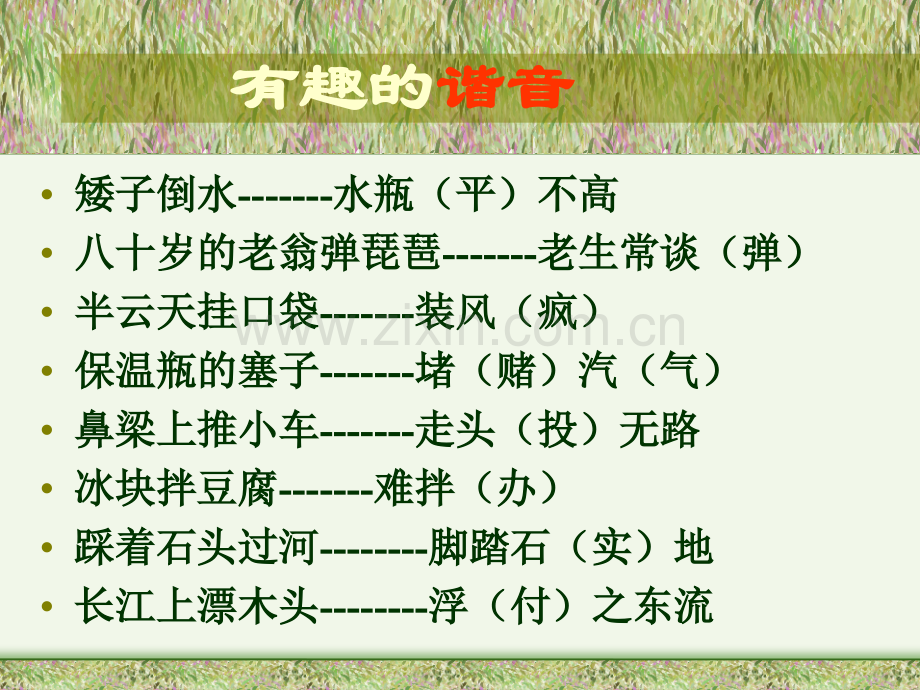 有趣的谐音

• 矮子倒水-------水瓶（平）不高
• 八十岁的老翁弹琵琶-------老生常谈（弹）
• 半云天挂口袋-------装风（疯）
• 保温瓶的塞子-------堵（赌）汽（气）
• 鼻梁上推小车-------走头（投）无路
• 冰块拌豆腐-------难拌（办）
• 踩着石头过河--------脚踏石（实）地
• 长江上漂木头--------浮（付）之东流

www.zixin.com.cn